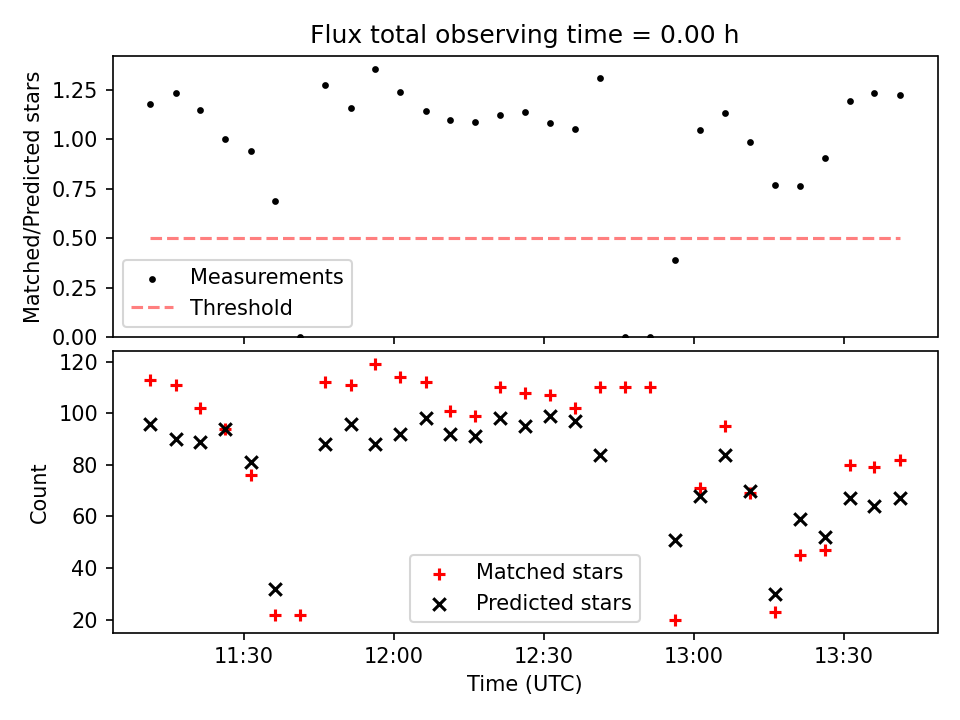 Flux total observing time = 0.00 h

Matched/Predicted stars

1.25
1.00
0.75
0.50
0.25
0.00

Measurements
Threshold

Count

120
100
80
60
40
20

Matched stars
Predicted stars

11:30
12:00
12:30
13:00
13:30

Time (UTC)